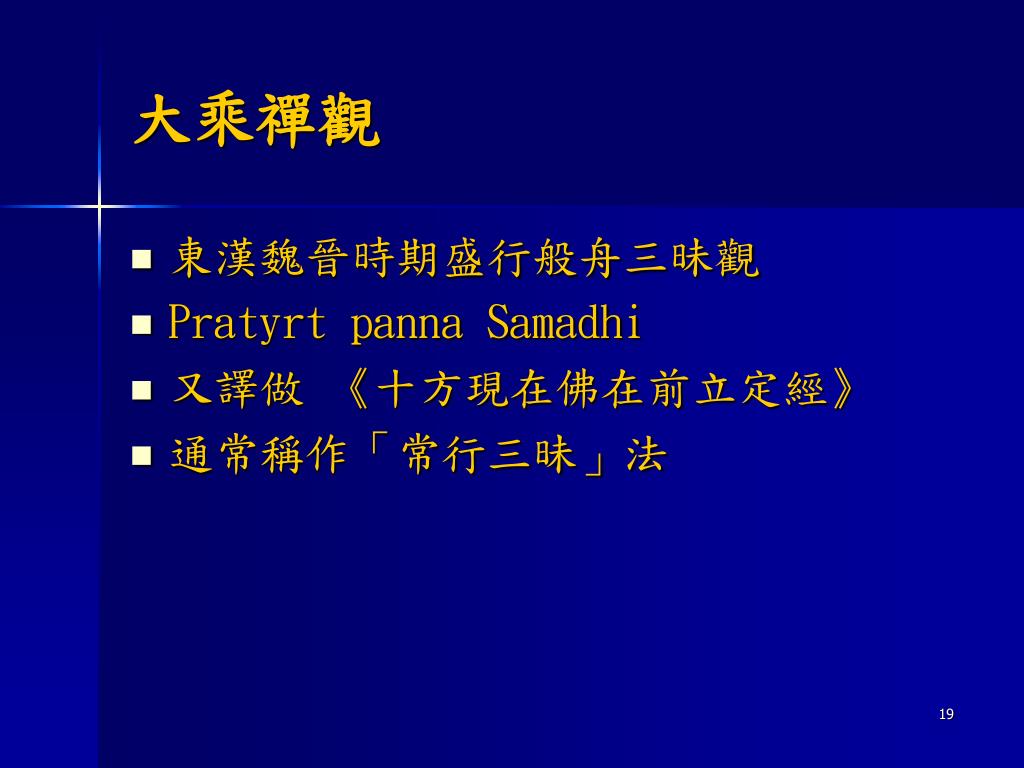 大乘禪觀

■ 東漢魏晉時期盛行般舟三昧觀
■ Pratyrt panna Samadhi
■ 又譯做 《十方現在佛在前立定經》
■ 通常稱作「常行三昧」法

19